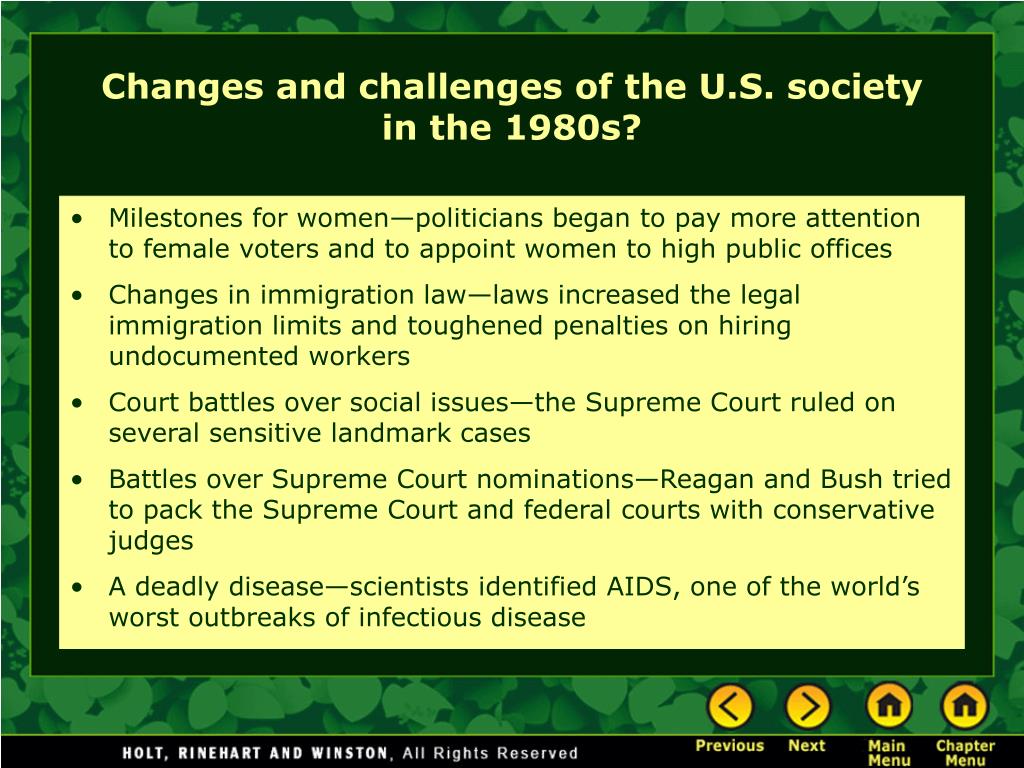 Changes and challenges of the U.S. society in the 1980s?

• Milestones for women—politicians began to pay more attention to female voters and to appoint women to high public offices
• Changes in immigration law—laws increased the legal immigration limits and toughened penalties on hiring undocumented workers
• Court battles over social issues—the Supreme Court ruled on several sensitive landmark cases
• Battles over Supreme Court nominations—Reagan and Bush tried to pack the Supreme Court and federal courts with conservative judges
• A deadly disease—scientists identified AIDS, one of the world's worst outbreaks of infectious disease

HOLT, RINEHART AND WINSTON, All Rights Reserved

Previous Next Main Menu Chapter Menu